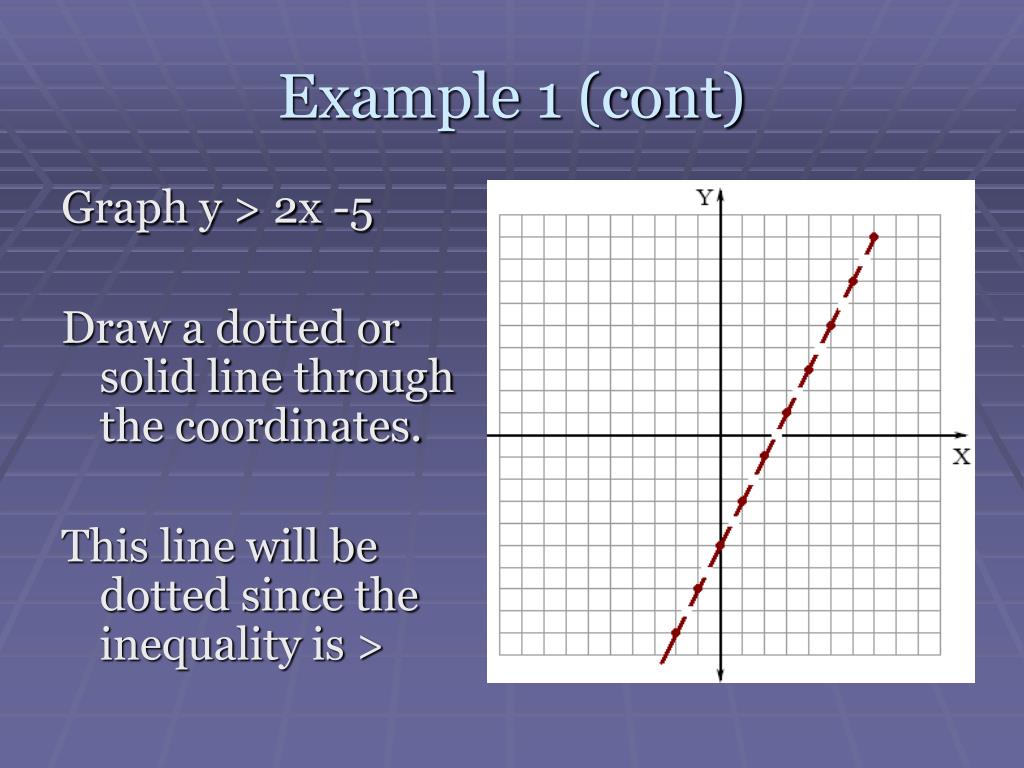 Example 1 (cont)

Graph y > 2x -5

Draw a dotted or solid line through the coordinates.

This line will be dotted since the inequality is >

Y

X